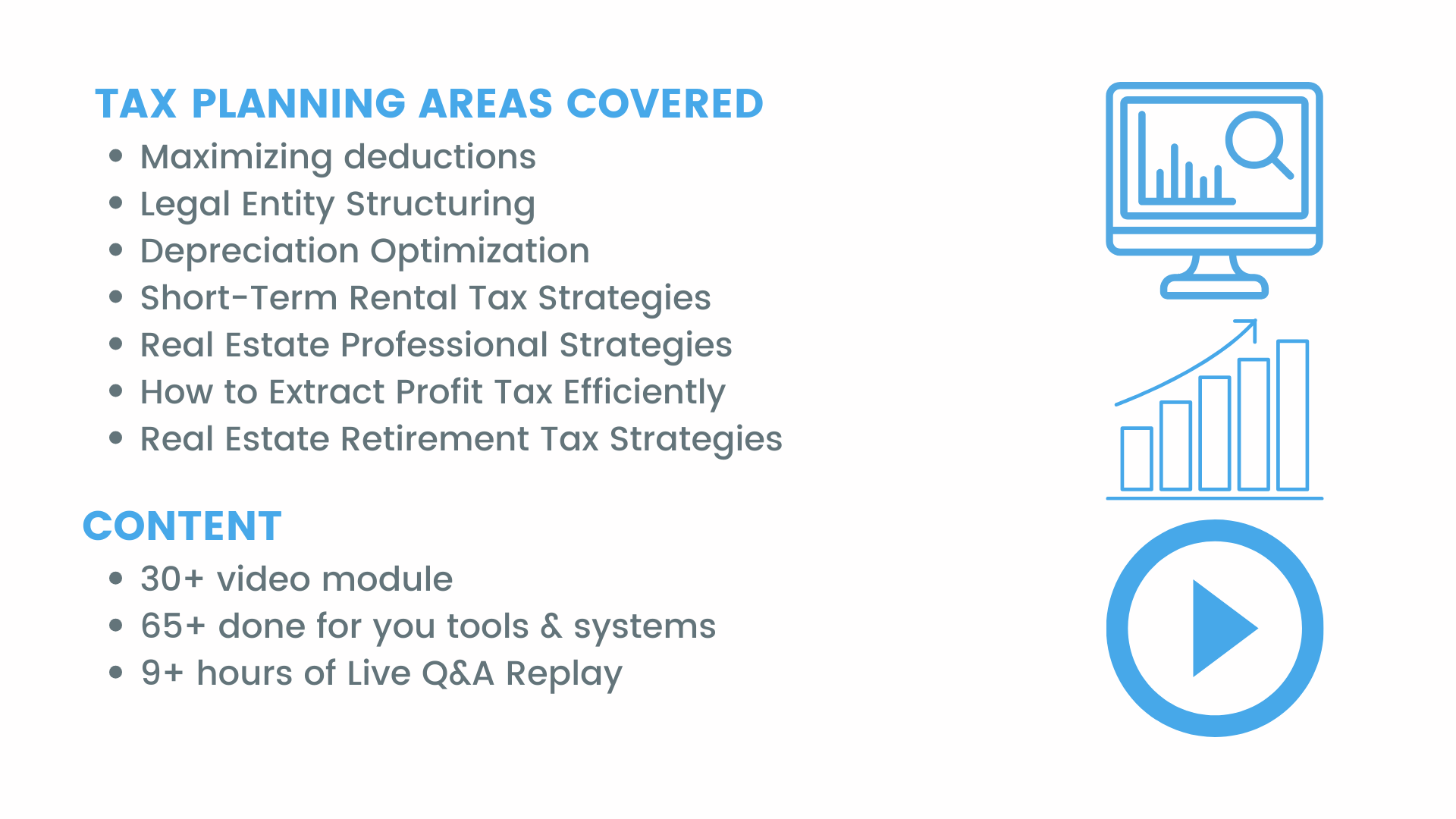 TAX PLANNING AREAS COVERED

- Maximizing deductions
- Legal Entity Structuring
- Depreciation Optimization
- Short-Term Rental Tax Strategies
- Real Estate Professional Strategies
- How to Extract Profit Tax Efficiently
- Real Estate Retirement Tax Strategies

CONTENT

- 30+ video module
- 65+ done for you tools & systems
- 9+ hours of Live Q&A Replay